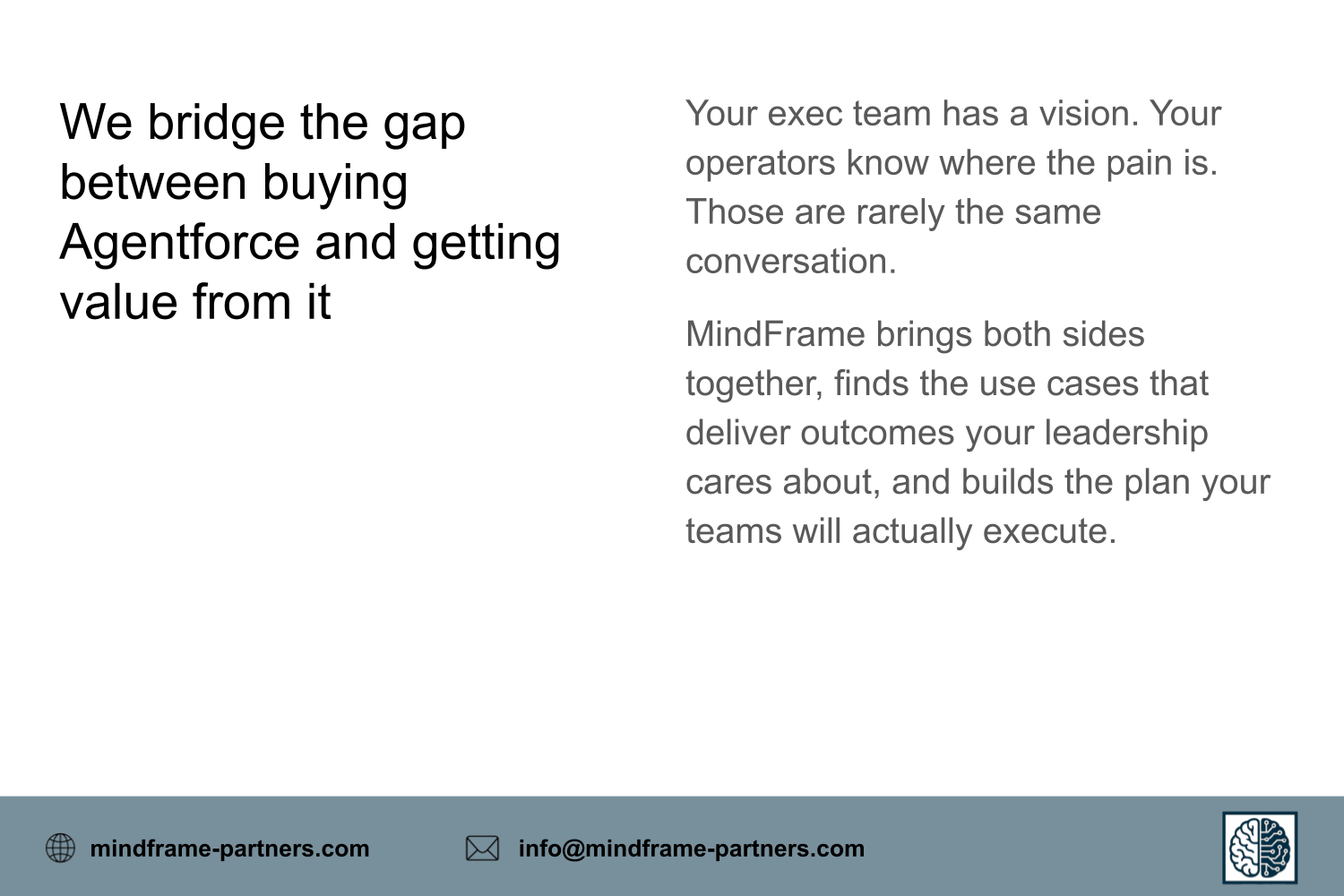 We bridge the gap between buying Agentforce and getting value from it

Your exec team has a vision. Your operators know where the pain is. Those are rarely the same conversation.

MindFrame brings both sides together, finds the use cases that deliver outcomes your leadership cares about, and builds the plan your teams will actually execute.

mindframe-partners.com

info@mindframe-partners.com